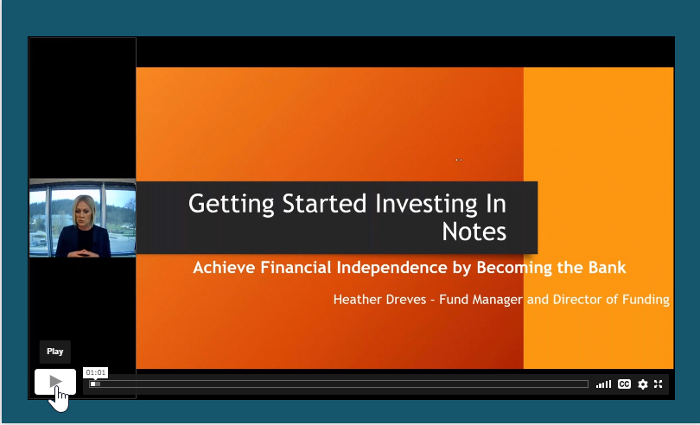 Getting Started Investing In Notes

Achieve Financial Independence by Becoming the Bank

Heather Dreves - Fund Manager and Director of Funding

Play

01:01

CC